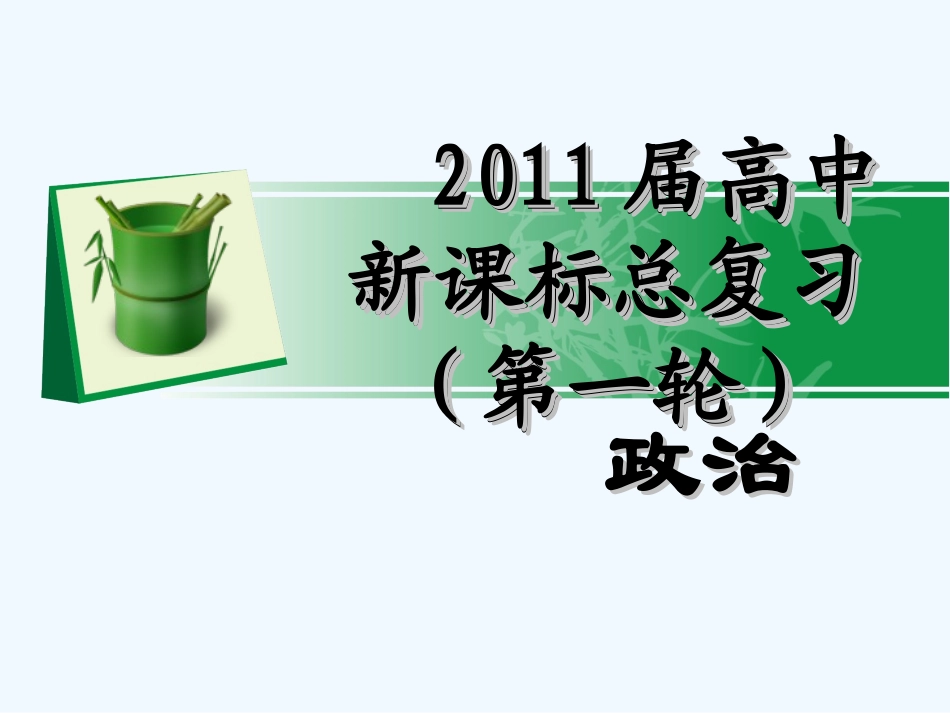 2011届高中
新课标总复习
（第一轮）
政治